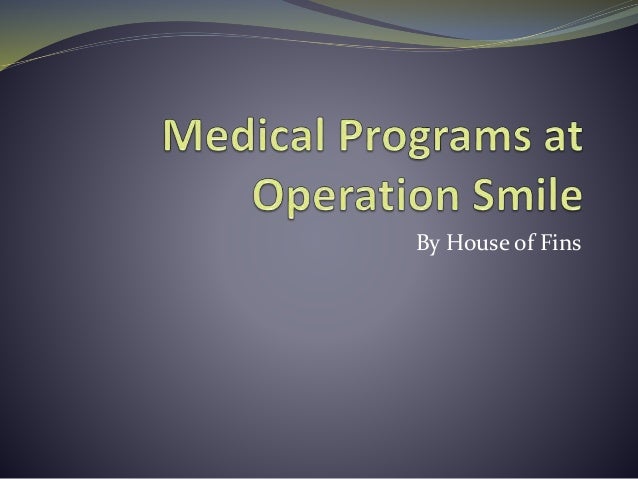 Medical Programs at Operation Smile

By House of Fins